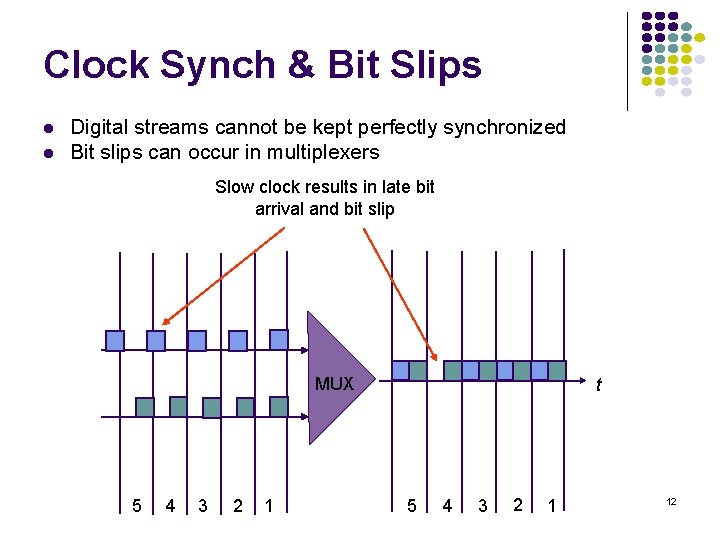 Clock Synch & Bit Slips

- Digital streams cannot be kept perfectly synchronized
- Bit slips can occur in multiplexers

Slow clock results in late bit arrival and bit slip

MUX

t

5 4 3 2 1

5 4 3 2 1

12